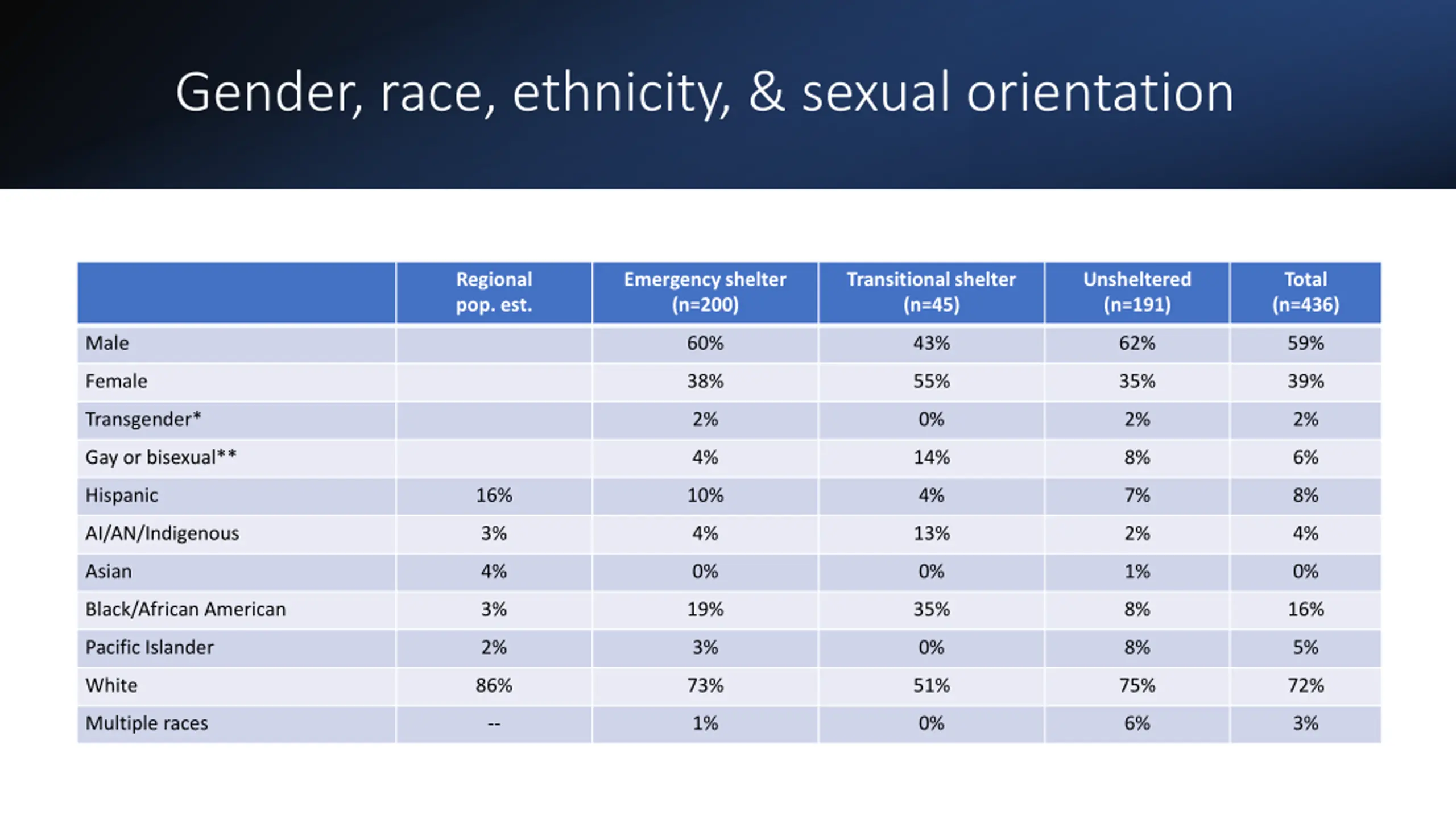 Gender, race, ethnicity, & sexual orientation

| | Regional pop. est. | Emergency shelter (n=200) | Transitional shelter (n=45) | Unsheltered (n=191) | Total (n=436) |
|---|---|---|---|---|---|
| Male | | 60% | 43% | 62% | 59% |
| Female | | 38% | 55% | 35% | 39% |
| Transgender* | | 2% | 0% | 2% | 2% |
| Gay or bisexual** | | 4% | 14% | 8% | 6% |
| Hispanic | 16% | 10% | 4% | 7% | 8% |
| AI/AN/Indigenous | 3% | 4% | 13% | 2% | 4% |
| Asian | 4% | 0% | 0% | 1% | 0% |
| Black/African American | 3% | 19% | 35% | 8% | 16% |
| Pacific Islander | 2% | 3% | 0% | 8% | 5% |
| White | 86% | 73% | 51% | 75% | 72% |
| Multiple races | -- | 1% | 0% | 6% | 3% |